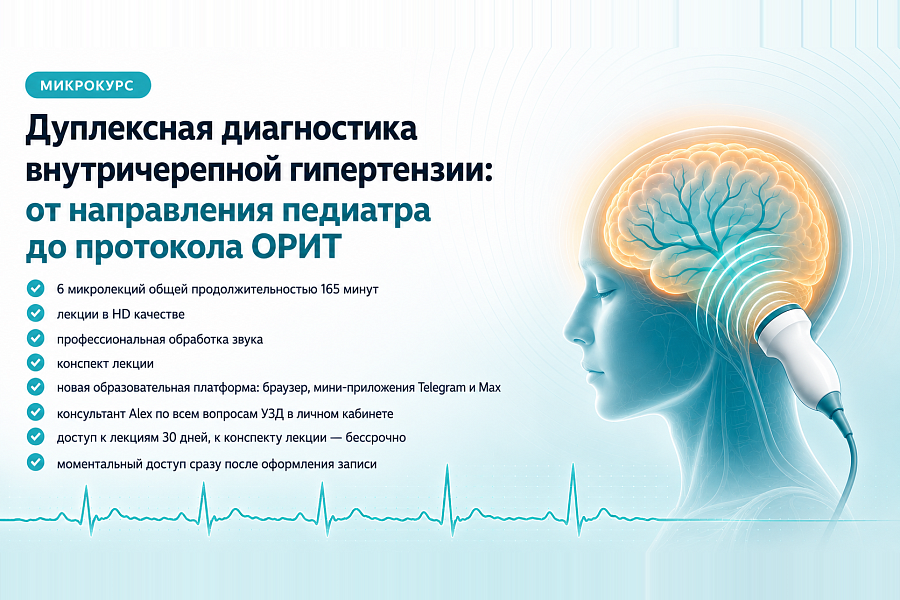 МИКРОКУРС

Дуплексная диагностика внутричерепной гипертензии: от направления педиатра до протокола ОРИТ

6 микролекций общей продолжительностью 165 минут
лекции в HD качестве
профессиональная обработка звука
конспект лекции
новая образовательная платформа: браузер, мини-приложения Telegram и Max
консультант Alex по всем вопросам УЗД в личном кабинете
доступ к лекциям 30 дней, к конспекту лекции — бессрочно
моментальный доступ сразу после оформления записи